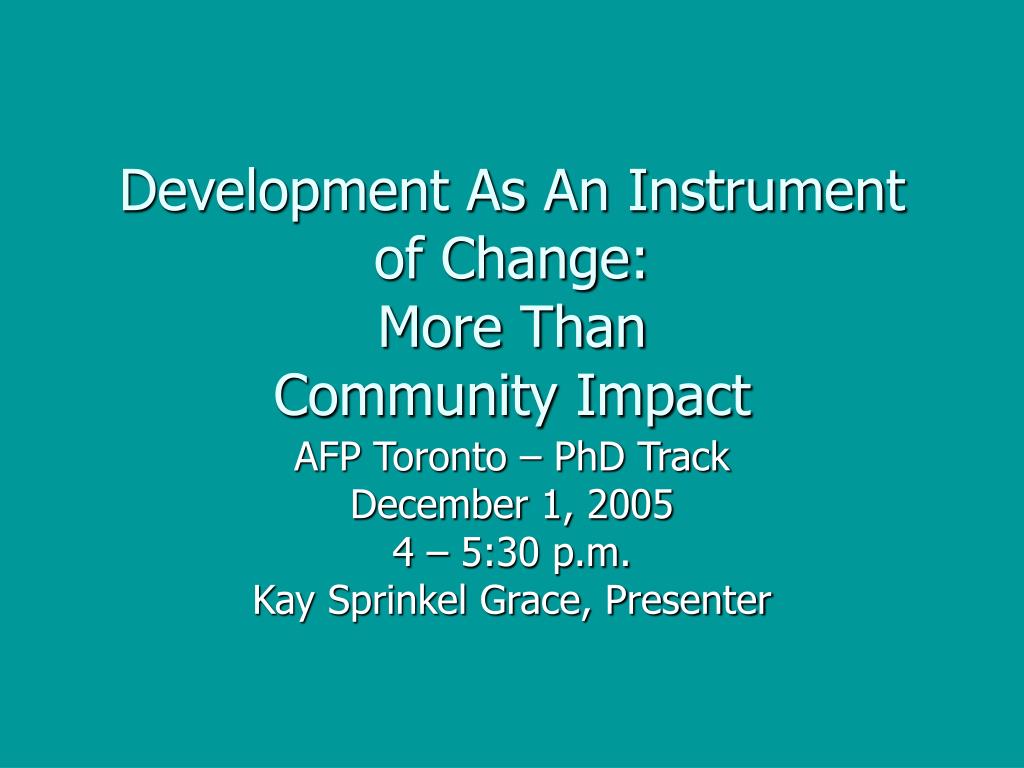 Development As An Instrument of Change:
More Than
Community Impact

AFP Toronto – PhD Track
December 1, 2005
4 – 5:30 p.m.
Kay Sprinkel Grace, Presenter